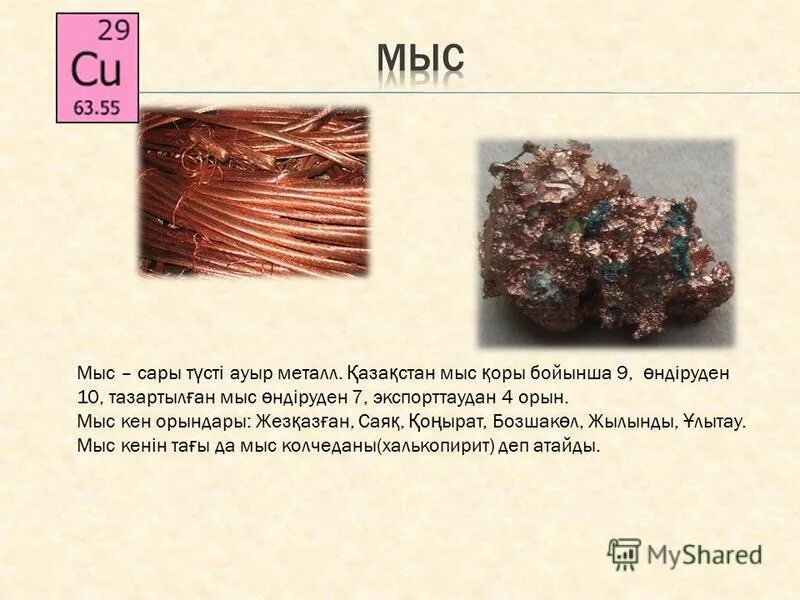 29
Cu
63.55

МЫС

Мыс – сары түсті ауыр металл. Қазақстан мыс қоры бойынша 9, өндіруден 10, тазартылған мыс өндіруден 7, экспорттаудан 4 орын.
Мыс кен орындары: Жезқазған, Саяқ, Қоңырат, Бозшакөл, Жылынды, Ұлытау.
Мыс кенін тағы да мыс колчеданы(халькопирит) деп атайды.

MyShared